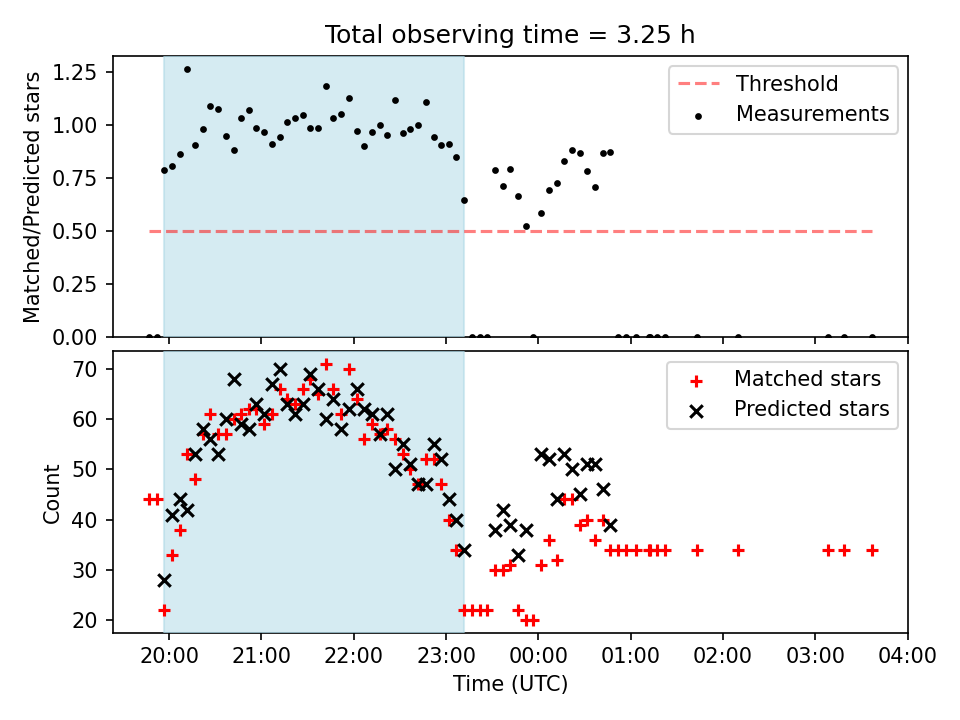 Total observing time = 3.25 h

Matched/Predicted stars

1.25
1.00
0.75
0.50
0.25
0.00

Threshold
Measurements

Count

70
60
50
40
30
20

Matched stars
Predicted stars

20:00 21:00 22:00 23:00 00:00 01:00 02:00 03:00 04:00

Time (UTC)